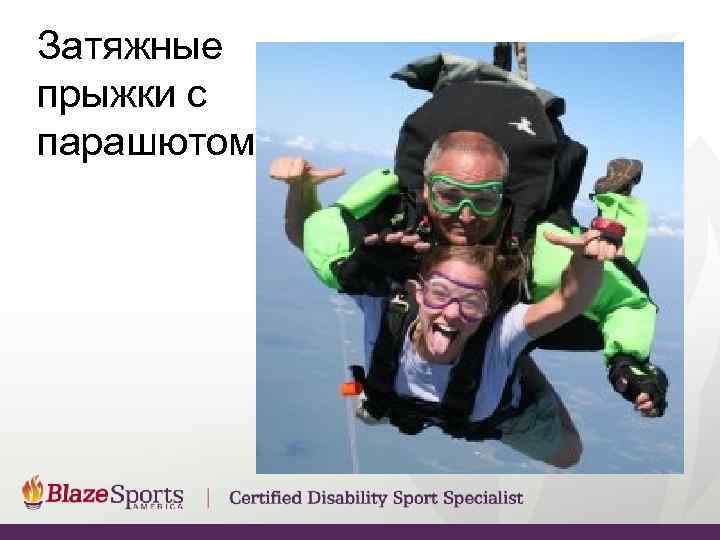 Затяжные прыжки с парашютом

BlazeSports AMERICA | Certified Disability Sport Specialist